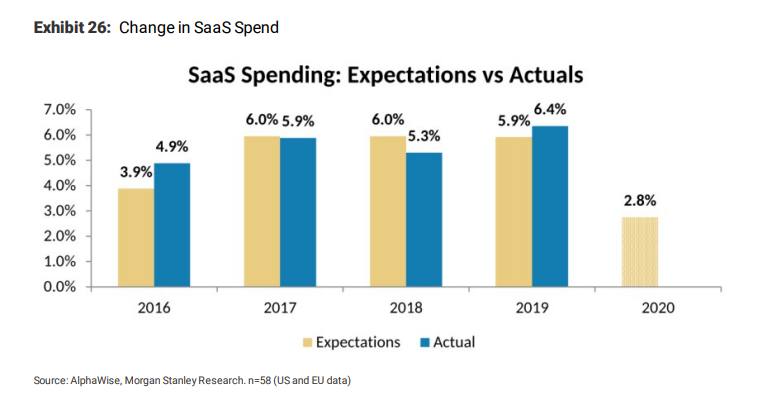 **Exhibit 26:** Change in SaaS Spend

SaaS Spending: Expectations vs Actuals

7.0%
6.0%
5.0%
4.0%
3.0%
2.0%
1.0%
0.0%

3.9% 4.9%
6.0% 5.9%
6.0% 5.3%
5.9% 6.4%
2.8%

2016 2017 2018 2019 2020

Expectations Actual

Source: AlphaWise, Morgan Stanley Research. n=58 (US and EU data)